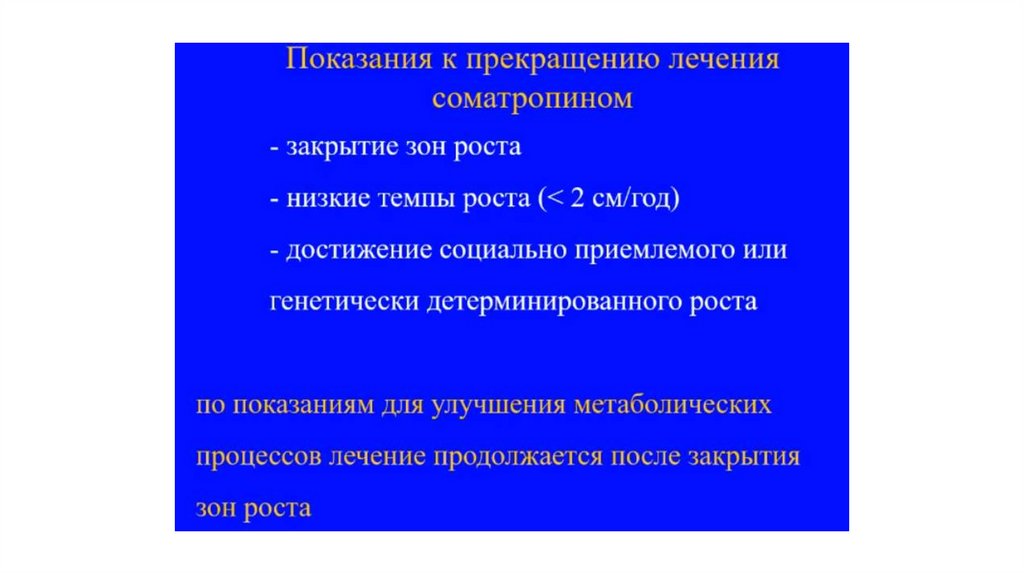 Показания к прекращению лечения соматропином

- закрытие зон роста

- низкие темпы роста (< 2 см/год)

- достижение социально приемлемого или генетически детерминированного роста

по показаниям для улучшения метаболических процессов лечение продолжается после закрытия зон роста